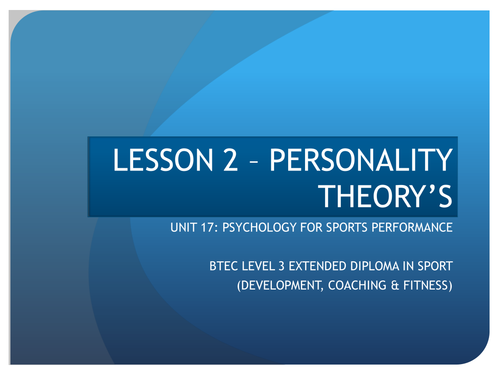 LESSON 2 – PERSONALITY THEORY'S

UNIT 17: PSYCHOLOGY FOR SPORTS PERFORMANCE

BTEC LEVEL 3 EXTENDED DIPLOMA IN SPORT (DEVELOPMENT, COACHING & FITNESS)